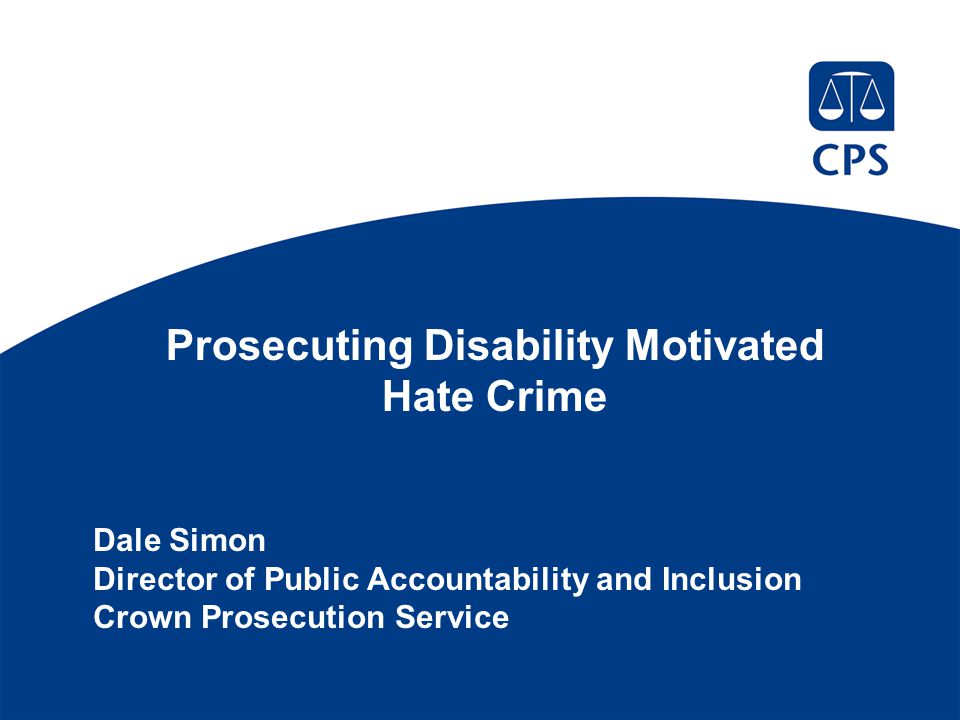 CPS

Prosecuting Disability Motivated Hate Crime

Dale Simon
Director of Public Accountability and Inclusion
Crown Prosecution Service